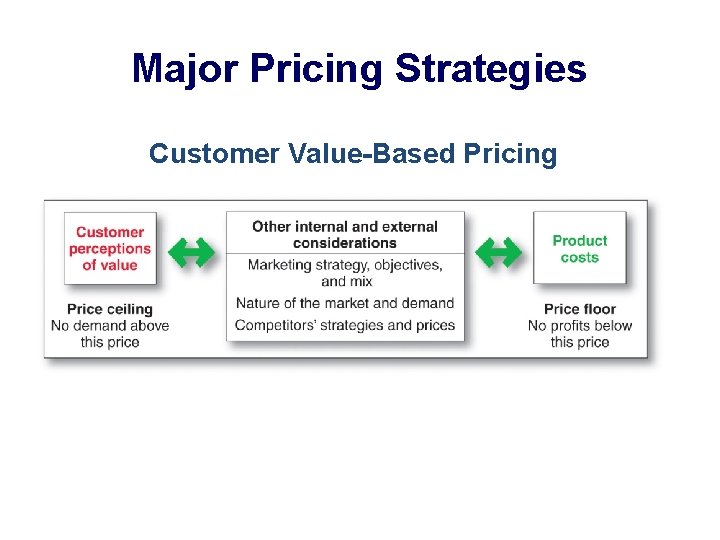 Major Pricing Strategies

Customer Value-Based Pricing

Customer perceptions of value

Price ceiling
No demand above this price

Other internal and external considerations

Marketing strategy, objectives, and mix

Nature of the market and demand

Competitors' strategies and prices

Product costs

Price floor
No profits below this price